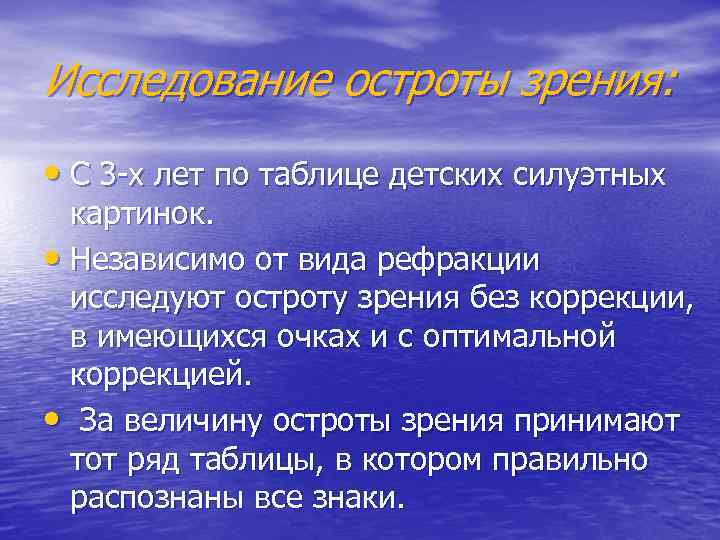 Исследование остроты зрения:

• С 3-х лет по таблице детских силуэтных картинок.

• Независимо от вида рефракции исследуют остроту зрения без коррекции, в имеющихся очках и с оптимальной коррекцией.

• За величину остроты зрения принимают тот ряд таблицы, в котором правильно распознаны все знаки.